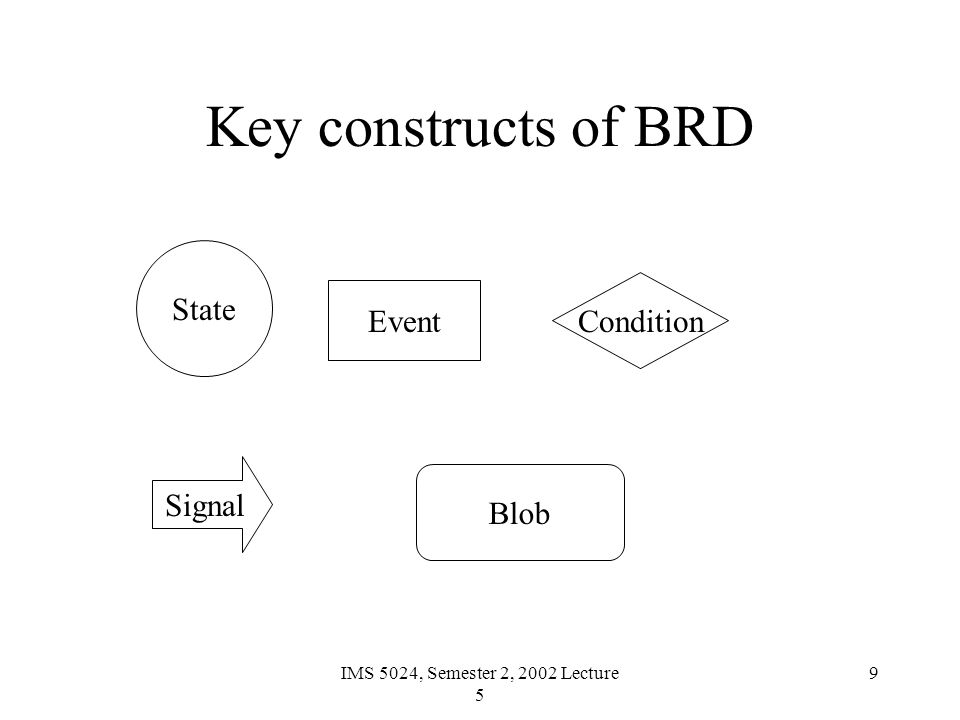 Key constructs of BRD

State

Event

Condition

Signal

Blob

IMS 5024, Semester 2, 2002 Lecture 5

9